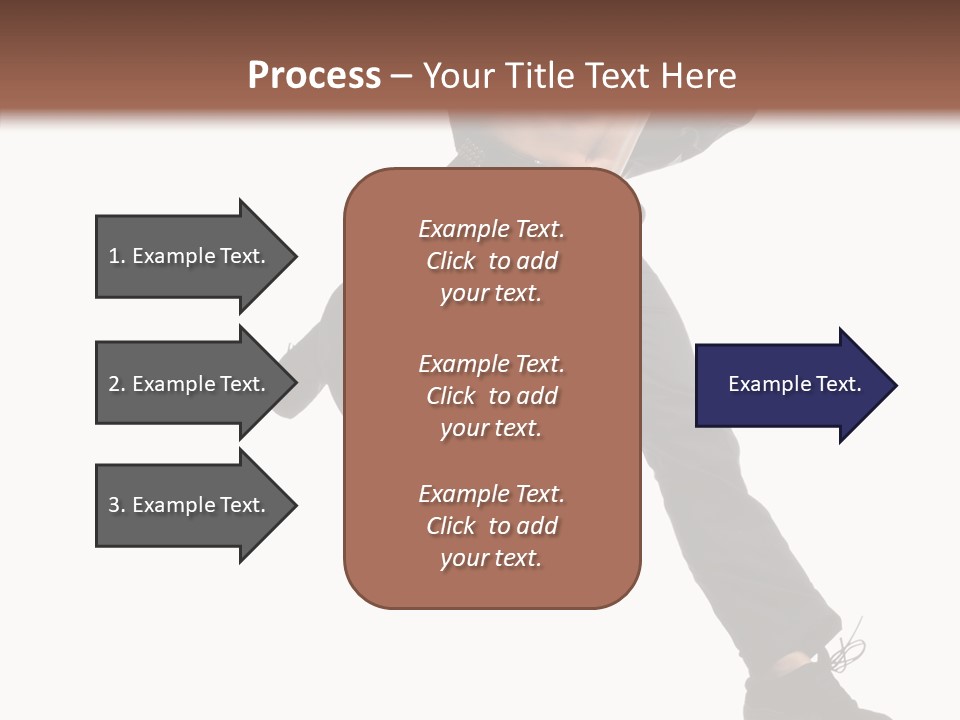 Process – Your Title Text Here

1. Example Text.

2. Example Text.

3. Example Text.

Example Text. Click to add your text.

Example Text. Click to add your text.

Example Text. Click to add your text.

Example Text.